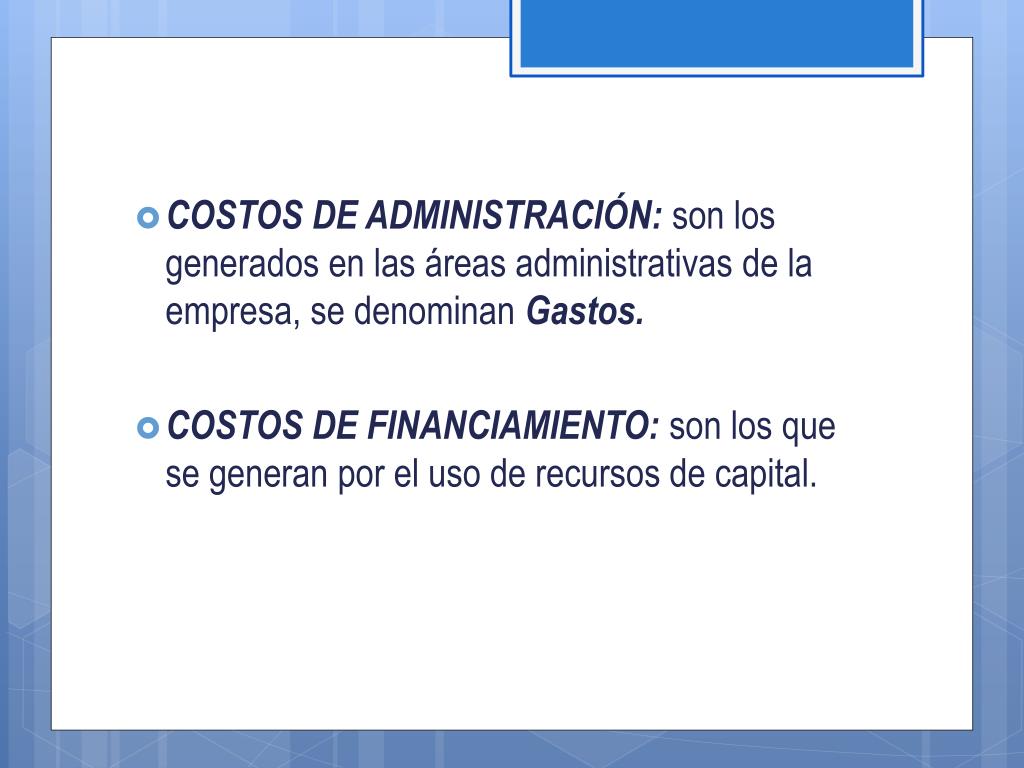 COSTOS DE ADMINISTRACIÓN: son los generados en las áreas administrativas de la empresa, se denominan Gastos.

COSTOS DE FINANCIAMIENTO: son los que se generan por el uso de recursos de capital.